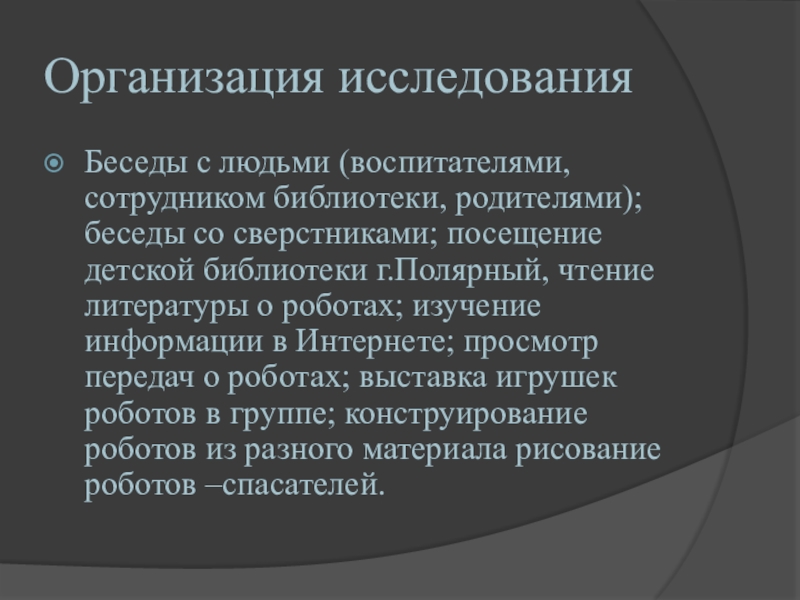 Организация исследования

Беседы с людьми (воспитателями, сотрудником библиотеки, родителями); беседы со сверстниками; посещение детской библиотеки г.Полярный, чтение литературы о роботах; изучение информации в Интернете; просмотр передач о роботах; выставка игрушек роботов в группе; конструирование роботов из разного материала рисование роботов –спасателей.